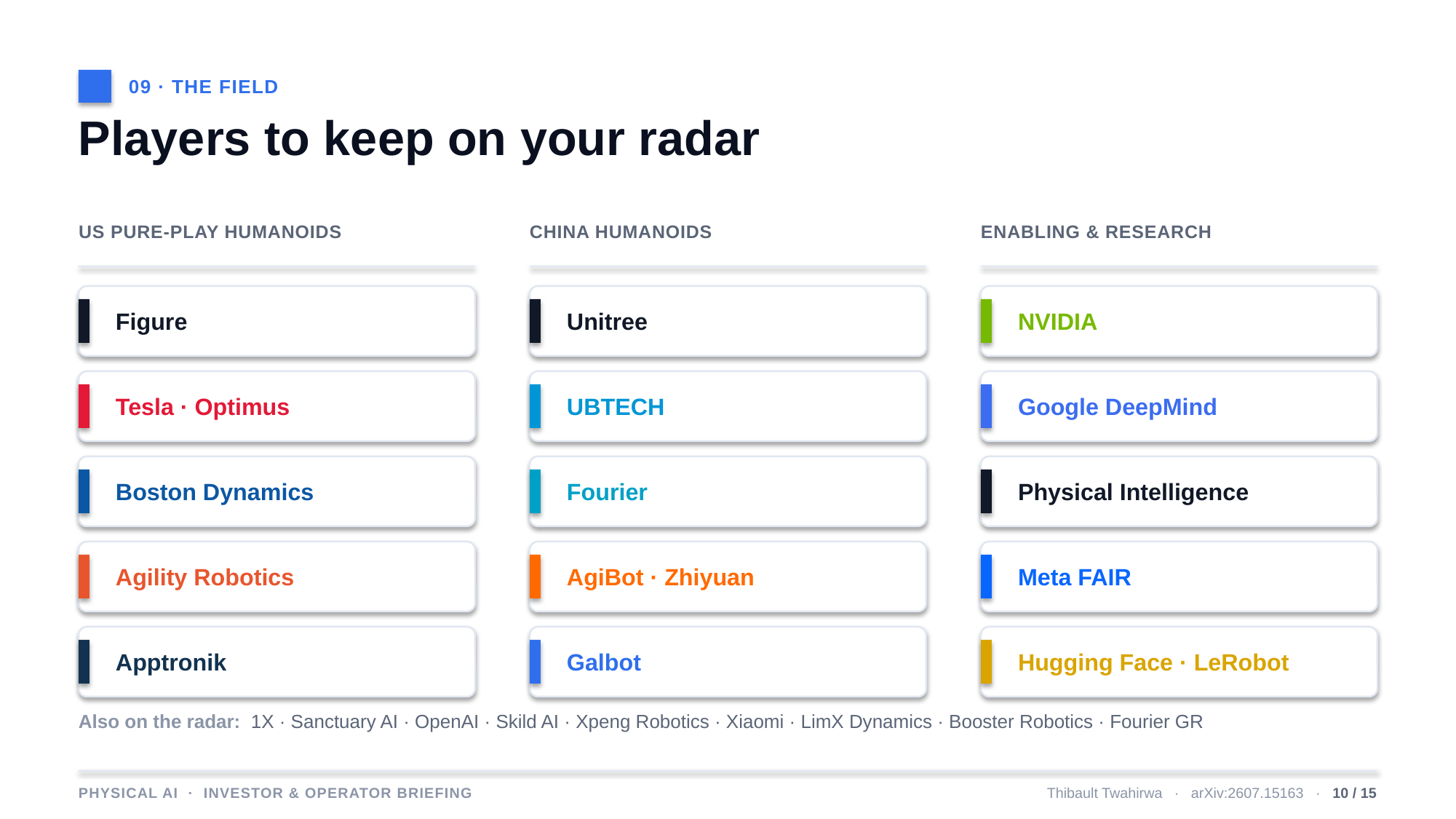 09 · THE FIELD

Players to keep on your radar

US PURE-PLAY HUMANOIDS

Figure

Tesla · Optimus

Boston Dynamics

Agility Robotics

Apptronik

CHINA HUMANOIDS

Unitree

UBTECH

Fourier

AgiBot · Zhiyuan

Galbot

ENABLING & RESEARCH

NVIDIA

Google DeepMind

Physical Intelligence

Meta FAIR

Hugging Face · LeRobot

Also on the radar: 1X · Sanctuary AI · OpenAI · Skild AI · Xpeng Robotics · Xiaomi · LimX Dynamics · Booster Robotics · Fourier GR

PHYSICAL AI · INVESTOR & OPERATOR BRIEFING

Thibault Twahirwa · arXiv:2607.15163 · 10 / 15